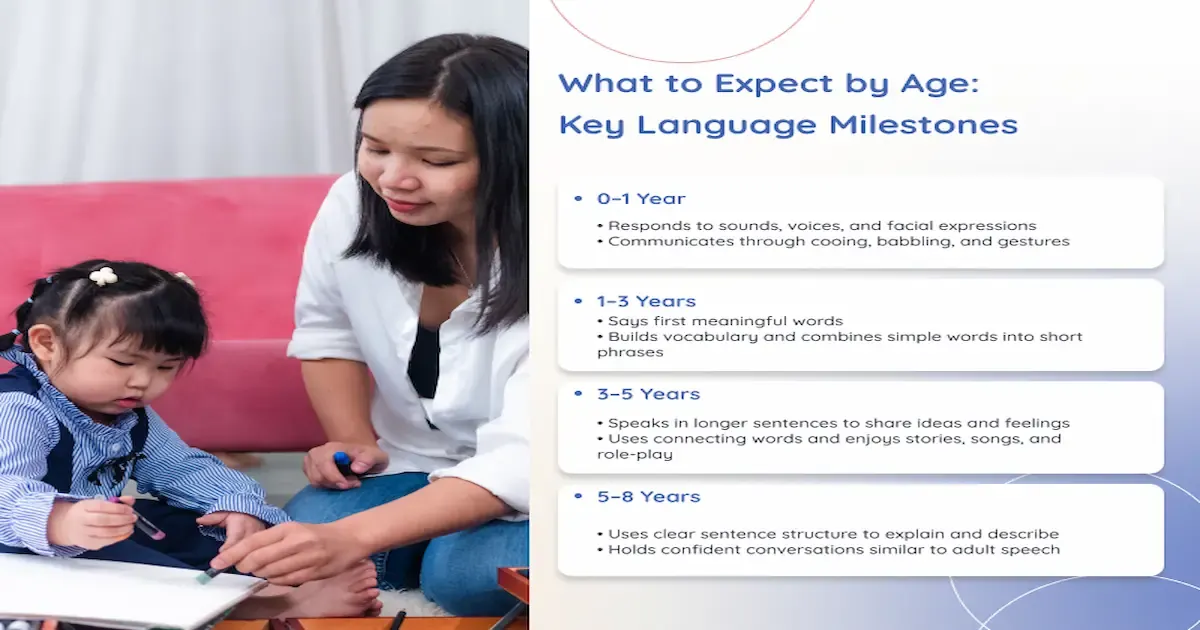 What to Expect by Age:
Key Language Milestones

• 0–1 Year
• Responds to sounds, voices, and facial expressions
• Communicates through cooing, babbling, and gestures

• 1–3 Years
• Says first meaningful words
• Builds vocabulary and combines simple words into short phrases

• 3–5 Years
• Speaks in longer sentences to share ideas and feelings
• Uses connecting words and enjoys stories, songs, and role-play

• 5–8 Years
• Uses clear sentence structure to explain and describe
• Holds confident conversations similar to adult speech